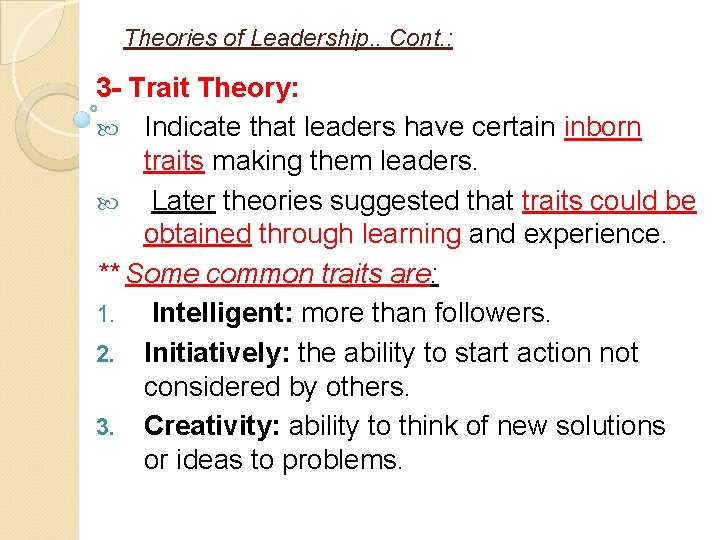 Theories of Leadership.. Cont.:

3- Trait Theory:

Indicate that leaders have certain inborn traits making them leaders.

Later theories suggested that traits could be obtained through learning and experience.

** Some common traits are:

1. Intelligent: more than followers.
2. Initiatively: the ability to start action not considered by others.
3. Creativity: ability to think of new solutions or ideas to problems.